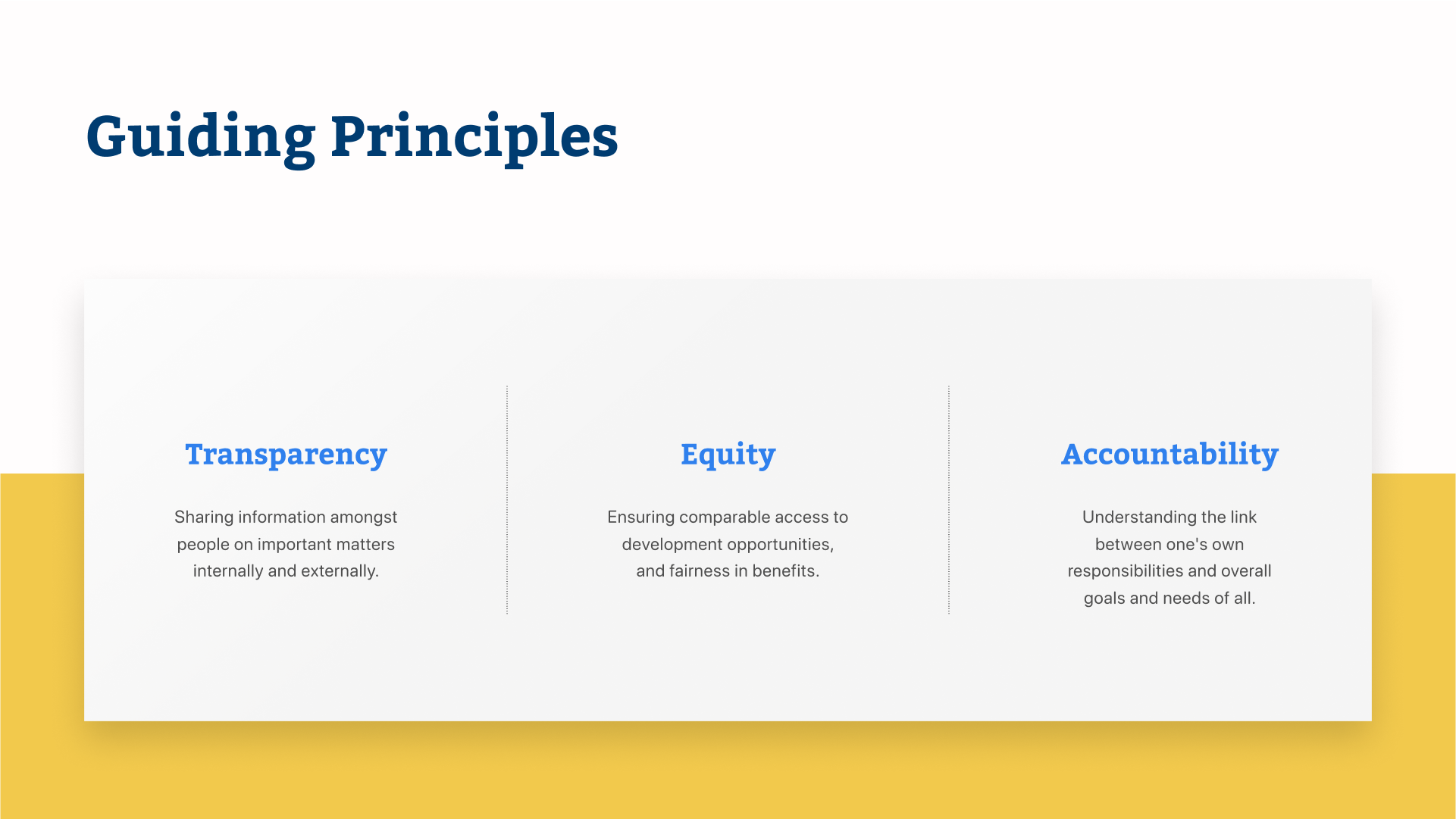 Guiding Principles

Transparency

Sharing information amongst people on important matters internally and externally.

Equity

Ensuring comparable access to development opportunities, and fairness in benefits.

Accountability

Understanding the link between one's own responsibilities and overall goals and needs of all.